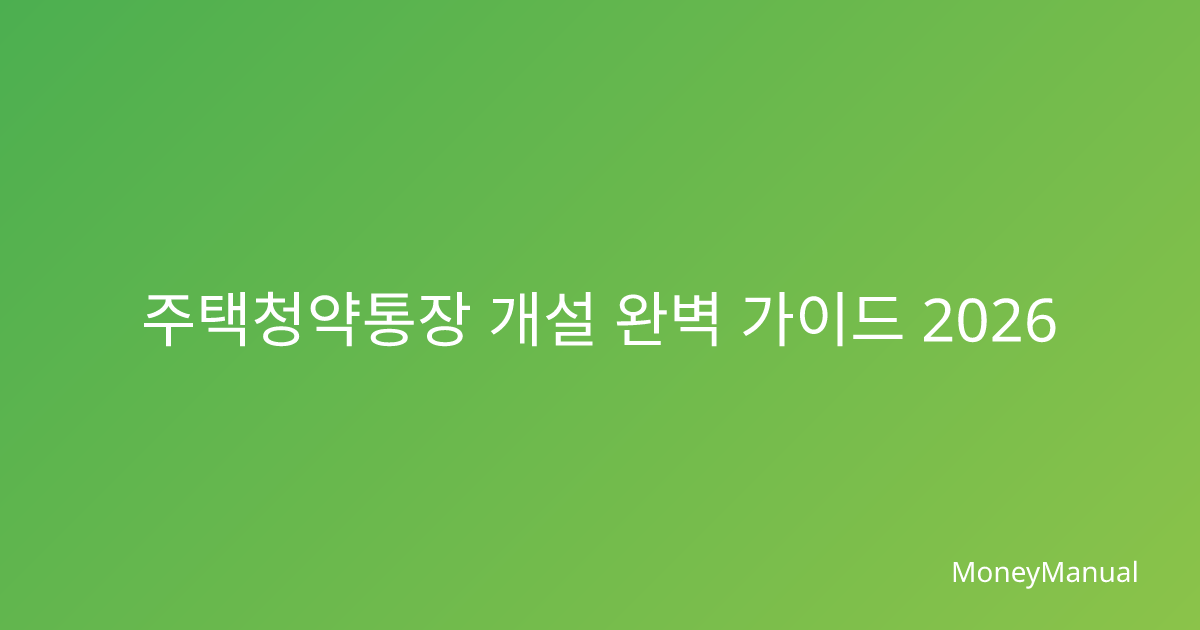 주택청약통장 개설 완벽 가이드 2026

MoneyManual